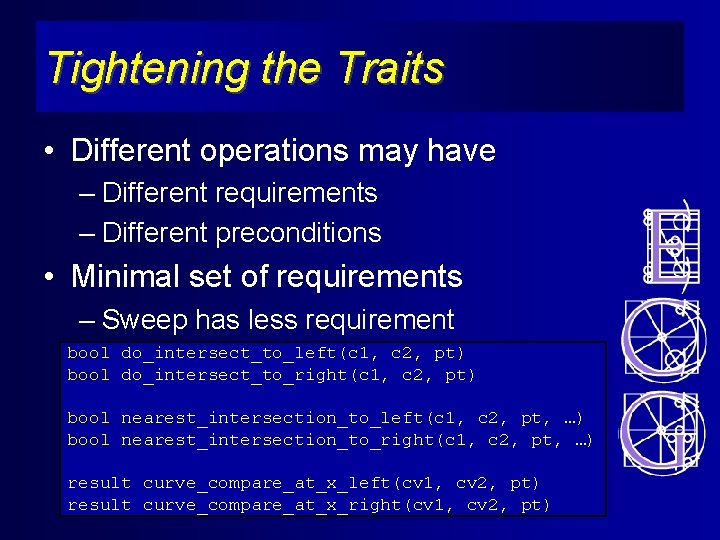 Tightening the Traits

• Different operations may have
– Different requirements
– Different preconditions

• Minimal set of requirements
– Sweep has less requirement

bool do_intersect_to_left(c1, c2, pt)
bool do_intersect_to_right(c1, c2, pt)

bool nearest_intersection_to_left(c1, c2, pt, …)
bool nearest_intersection_to_right(c1, c2, pt, …)

result curve_compare_at_x_left(cv1, cv2, pt)
result curve_compare_at_x_right(cv1, cv2, pt)